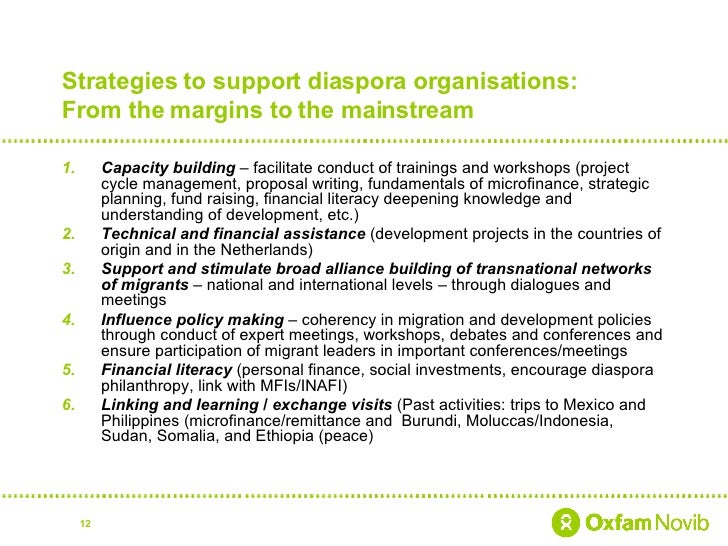 Strategies to support diaspora organisations:
From the margins to the mainstream

1. Capacity building – facilitate conduct of trainings and workshops (project cycle management, proposal writing, fundamentals of microfinance, strategic planning, fund raising, financial literacy deepening knowledge and understanding of development, etc.)
2. Technical and financial assistance (development projects in the countries of origin and in the Netherlands)
3. Support and stimulate broad alliance building of transnational networks of migrants – national and international levels – through dialogues and meetings
4. Influence policy making – coherency in migration and development policies through conduct of expert meetings, workshops, debates and conferences and ensure participation of migrant leaders in important conferences/meetings
5. Financial literacy (personal finance, social investments, encourage diaspora philanthropy, link with MFIs/INAFI)
6. Linking and learning / exchange visits (Past activities: trips to Mexico and Philippines (microfinance/remittance and Burundi, Moluccas/Indonesia, Sudan, Somalia, and Ethiopia (peace)

12

Oxfam Novib